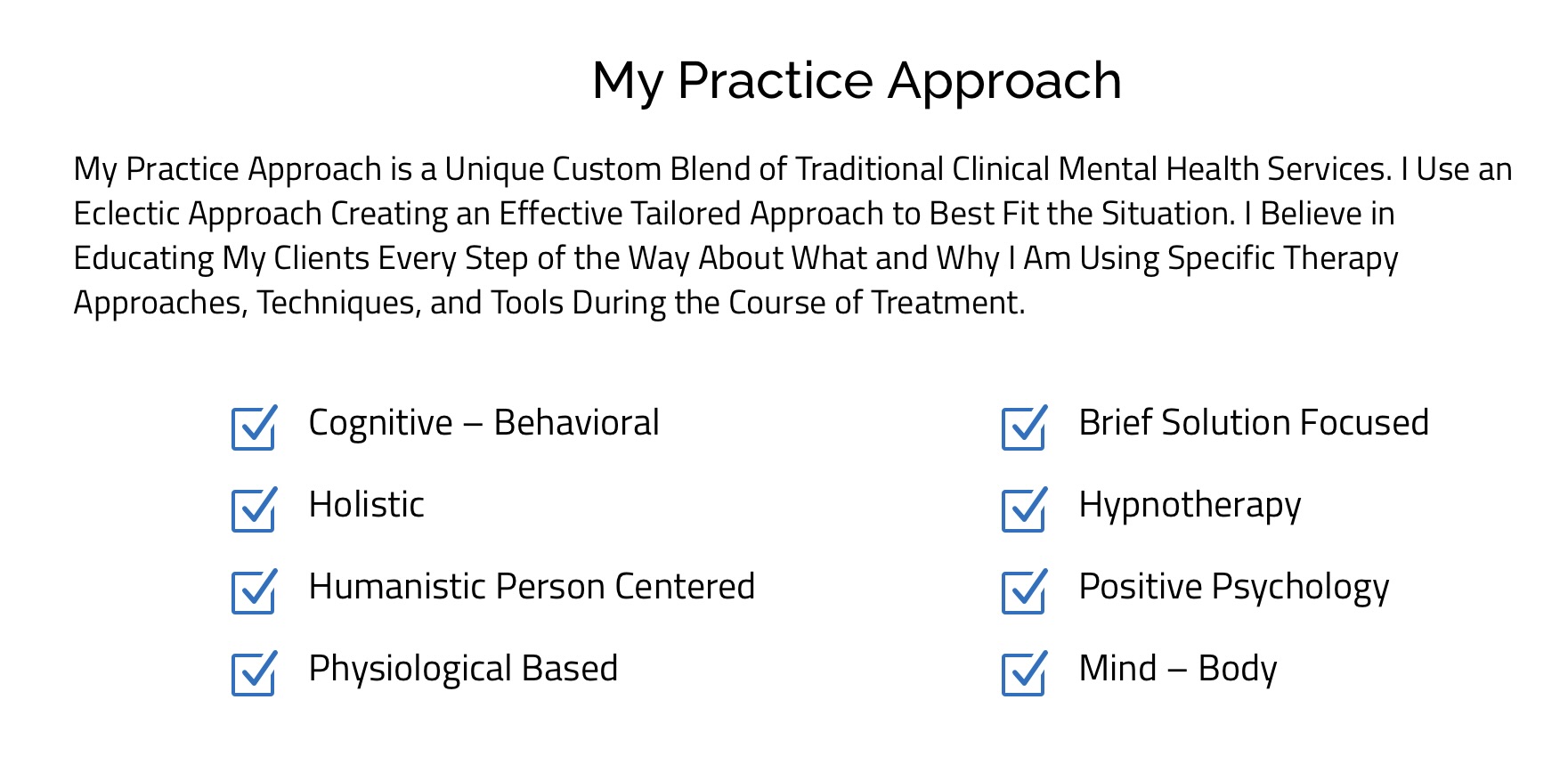 My Practice Approach

My Practice Approach is a Unique Custom Blend of Traditional Clinical Mental Health Services. I Use an Eclectic Approach Creating an Effective Tailored Approach to Best Fit the Situation. I Believe in Educating My Clients Every Step of the Way About What and Why I Am Using Specific Therapy Approaches, Techniques, and Tools During the Course of Treatment.

Cognitive – Behavioral

Holistic

Humanistic Person Centered

Physiological Based

Brief Solution Focused

Hypnotherapy

Positive Psychology

Mind – Body